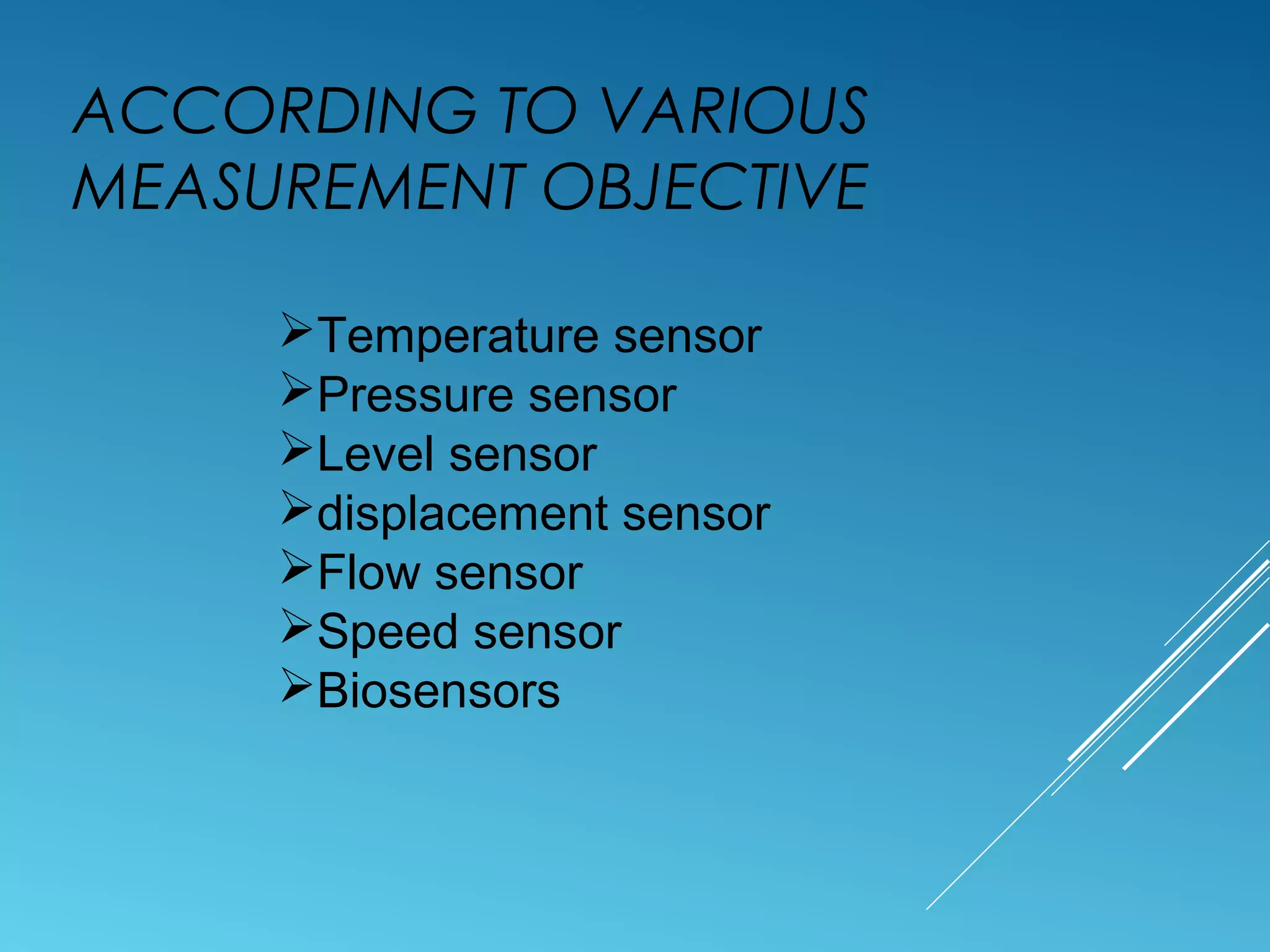 ACCORDING TO VARIOUS MEASUREMENT OBJECTIVE

➢Temperature sensor
➢Pressure sensor
➢Level sensor
➢displacement sensor
➢Flow sensor
➢Speed sensor
➢Biosensors